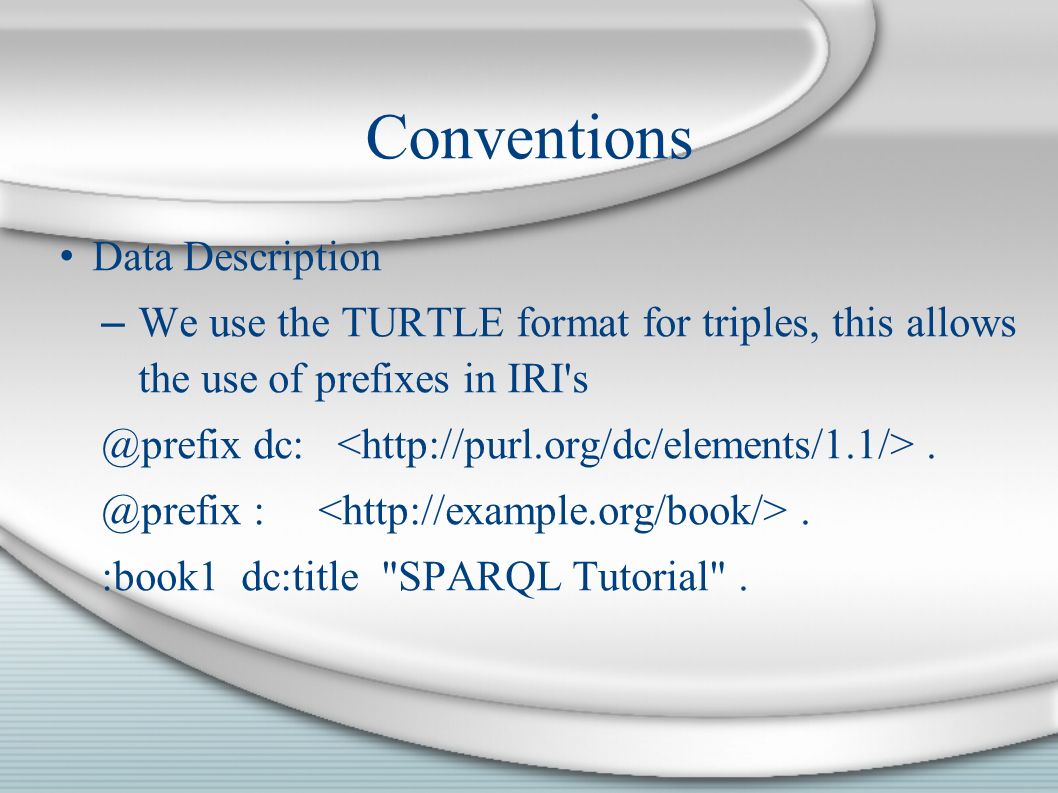 Conventions

• Data Description

– We use the TURTLE format for triples, this allows the use of prefixes in IRI's

@prefix dc: <http://purl.org/dc/elements/1.1/> .

@prefix : <http://example.org/book/> .

:book1 dc:title "SPARQL Tutorial" .